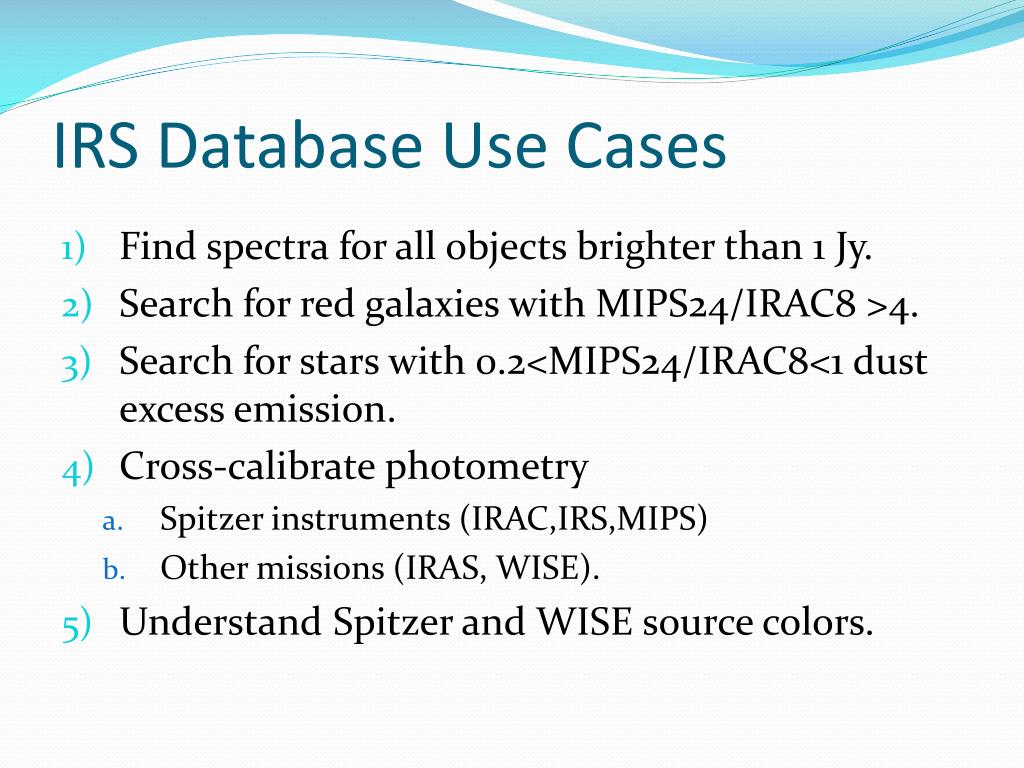 IRS Database Use Cases

1) Find spectra for all objects brighter than 1 Jy.
2) Search for red galaxies with MIPS24/IRAC8 >4.
3) Search for stars with 0.2<MIPS24/IRAC8<1 dust excess emission.
4) Cross-calibrate photometry
a. Spitzer instruments (IRAC,IRS,MIPS)
b. Other missions (IRAS, WISE).
5) Understand Spitzer and WISE source colors.